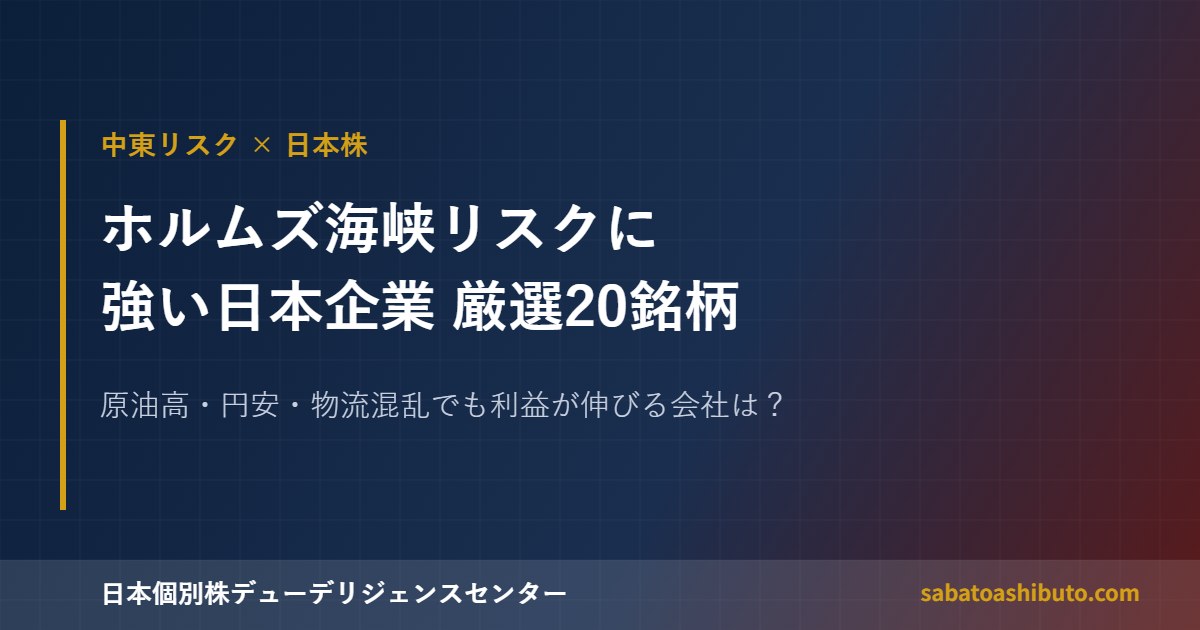 中東リスク × 日本株

ホルムズ海峡リスクに
強い日本企業 厳選20銘柄

原油高・円安・物流混乱でも利益が伸びる会社は？

日本個別株デューデリジェンスセンター

sabatoashibuto.com